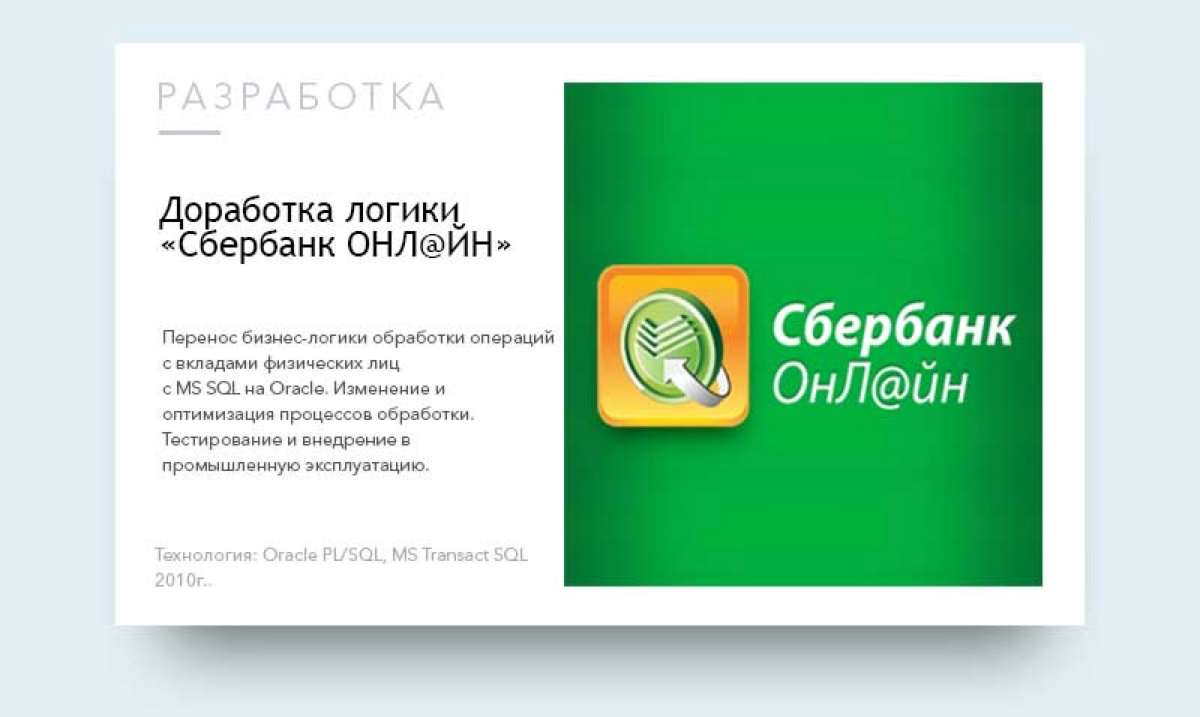 РАЗРАБОТКА

Доработка логики «Сбербанк ОНЛ@ЙН»

Перенос бизнес-логики обработки операций с вкладами физических лиц с MS SQL на Oracle. Изменение и оптимизация процессов обработки. Тестирование и внедрение в промышленную эксплуатацию.

Технология: Oracle PL/SQL, MS Transact SQL 2010г..

Сбербанк ОнЛ@йн